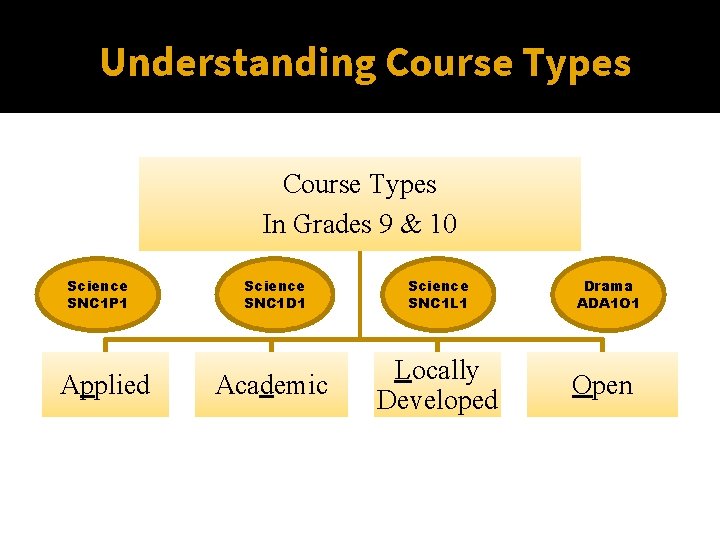 Understanding Course Types

Course Types
In Grades 9 & 10

Science SNC1P1

Science SNC1D1

Science SNC1L1

Drama ADA1O1

Applied

Academic

Locally Developed

Open